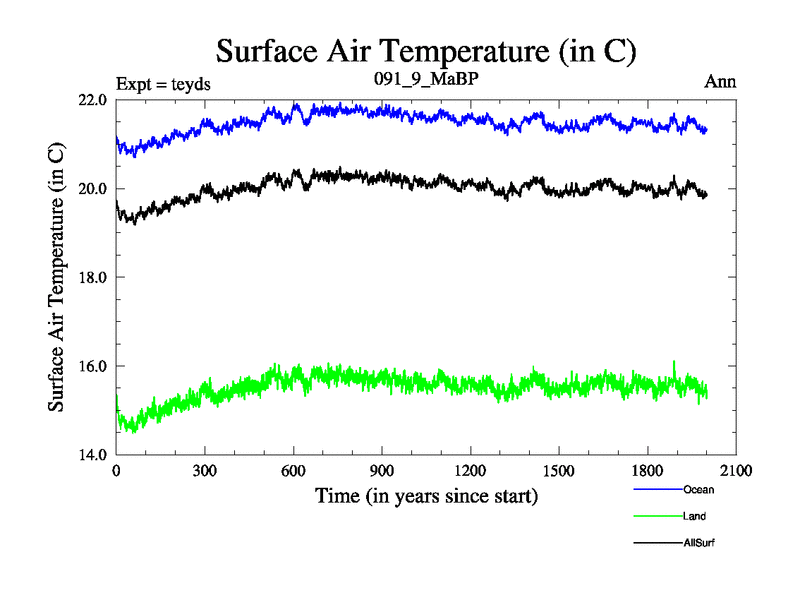 Surface Air Temperature (in C)

Expt = teyds

091_9_MaBP

Ann

Surface Air Temperature (in C)

22.0
20.0
18.0
16.0
14.0

0 300 600 900 1200 1500 1800 2100

Time (in years since start)

Ocean
Land
AllSurf